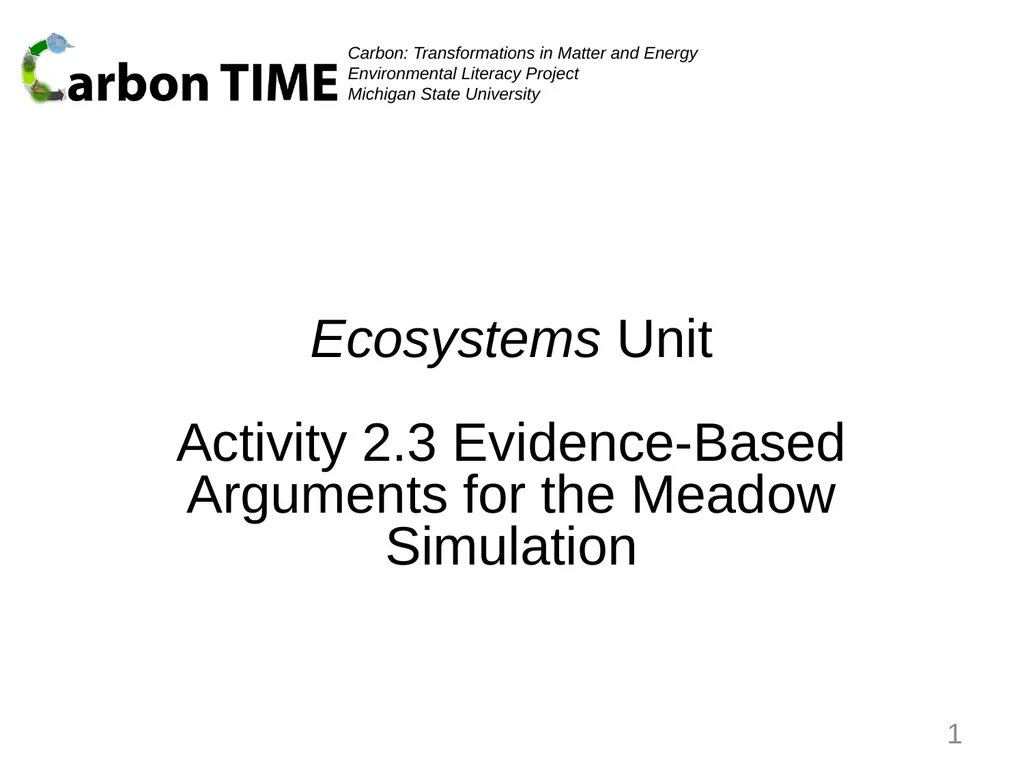 Carbon TIME

Carbon: Transformations in Matter and Energy
Environmental Literacy Project
Michigan State University

Ecosystems Unit

Activity 2.3 Evidence-Based Arguments for the Meadow Simulation

1